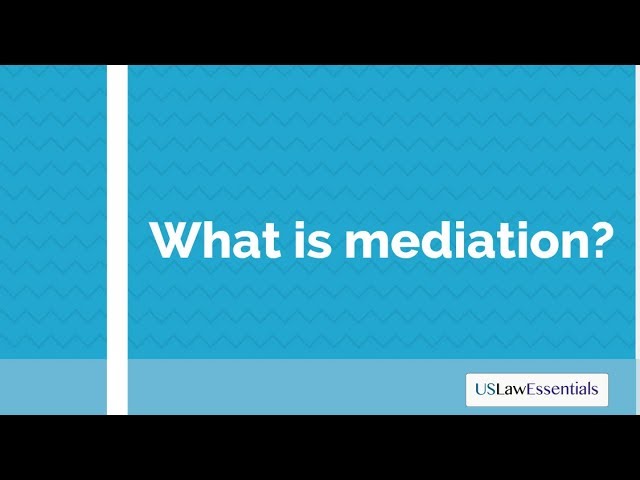 What is mediation?

USLawEssentials